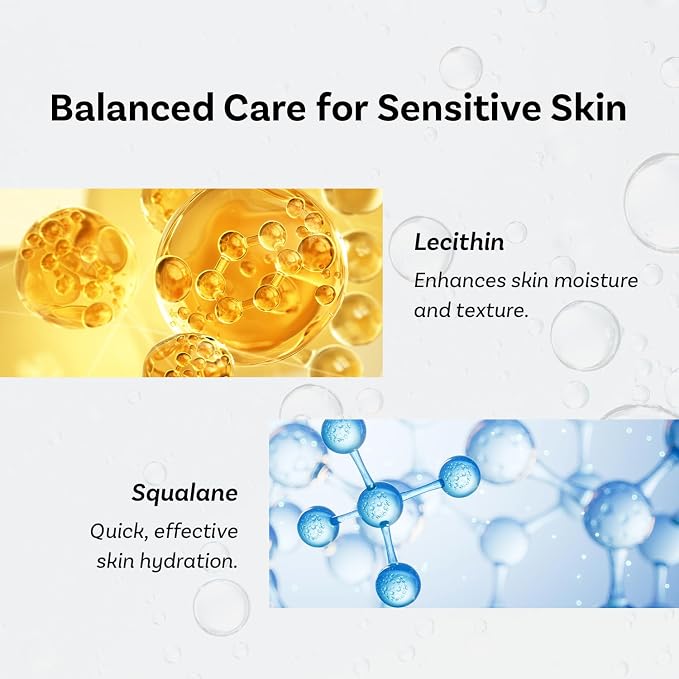 Balanced Care for Sensitive Skin

Lecithin
Enhances skin moisture and texture.

Squalane
Quick, effective skin hydration.